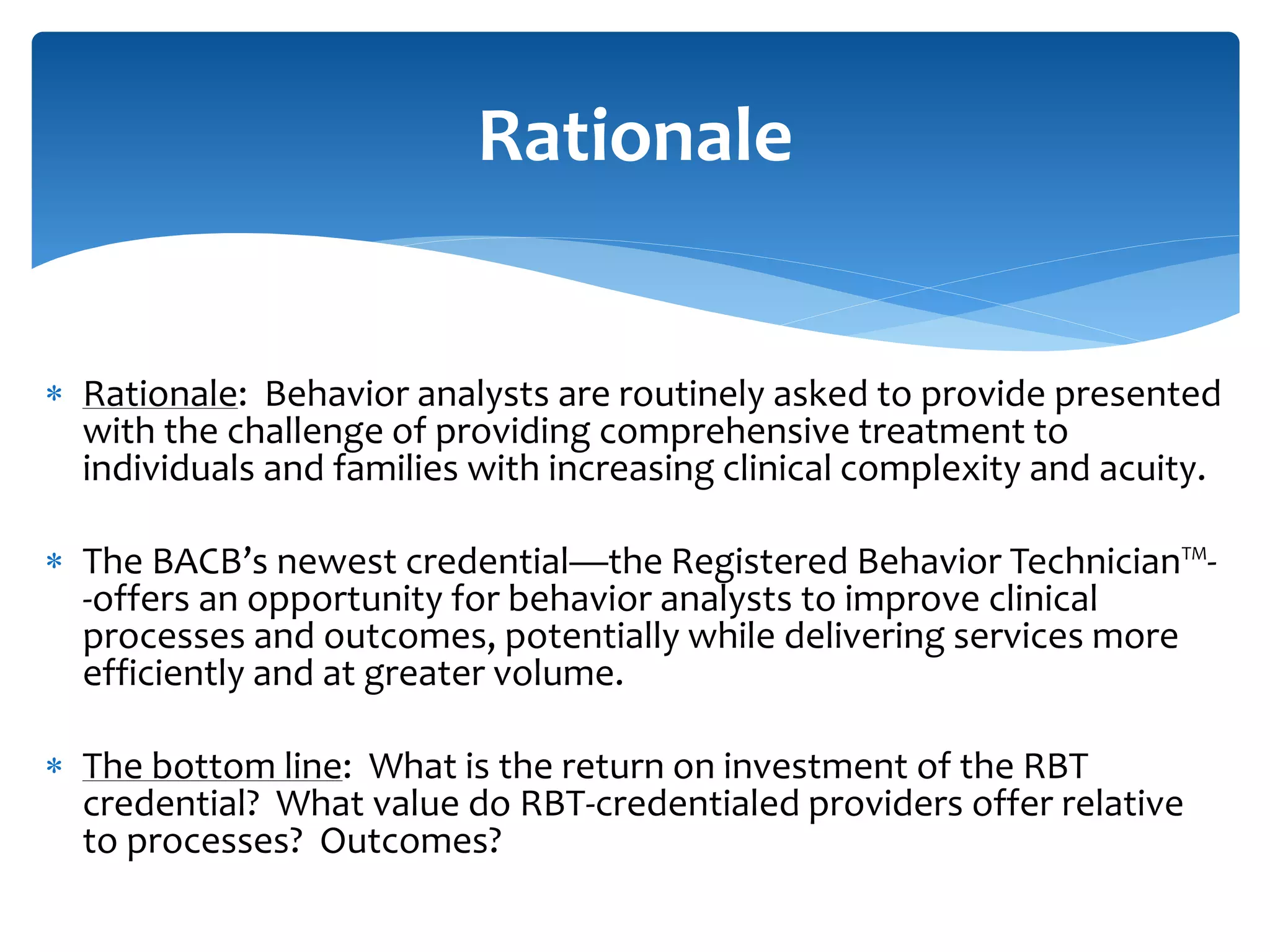 Rationale

* Rationale: Behavior analysts are routinely asked to provide presented with the challenge of providing comprehensive treatment to individuals and families with increasing clinical complexity and acuity.

* The BACB's newest credential—the Registered Behavior Technician™--offers an opportunity for behavior analysts to improve clinical processes and outcomes, potentially while delivering services more efficiently and at greater volume.

* The bottom line: What is the return on investment of the RBT credential? What value do RBT-credentialed providers offer relative to processes? Outcomes?